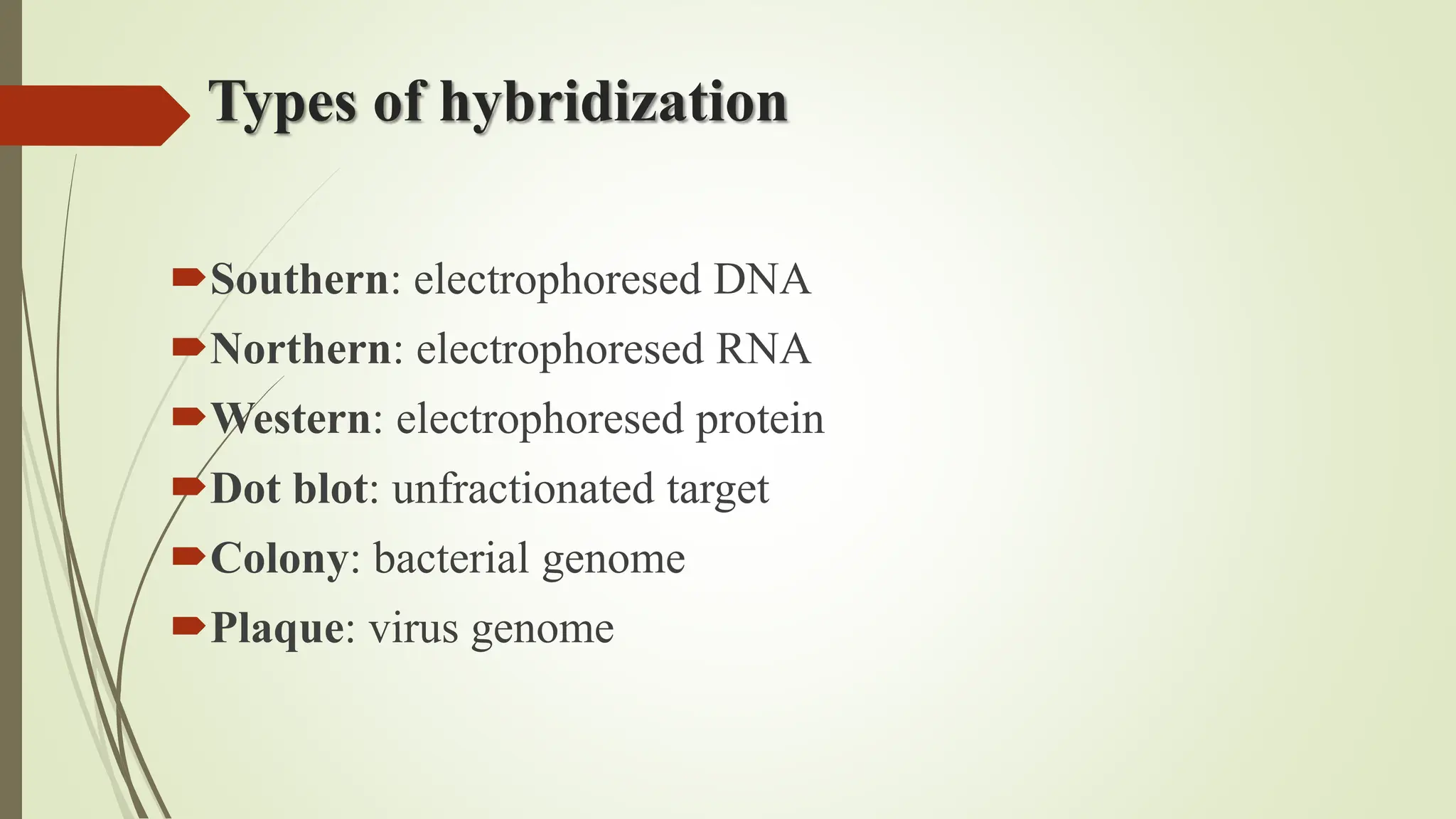 Types of hybridization

Southern: electrophoresed DNA

Northern: electrophoresed RNA

Western: electrophoresed protein

Dot blot: unfractionated target

Colony: bacterial genome

Plaque: virus genome